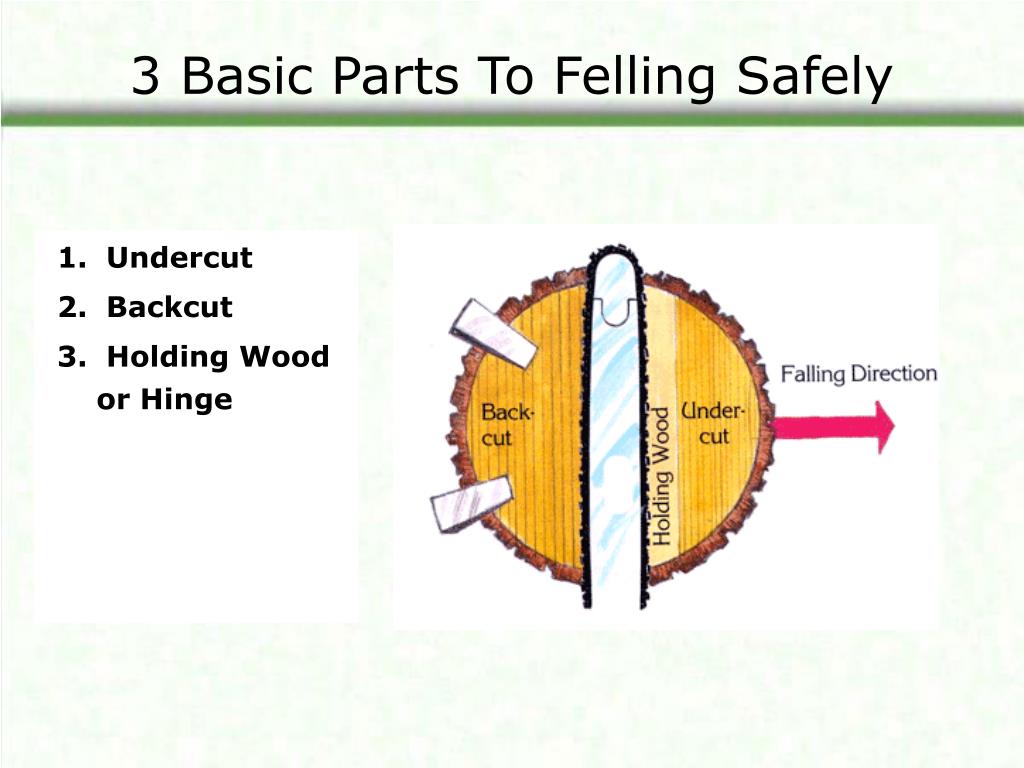 3 Basic Parts To Felling Safely

1. Undercut
2. Backcut
3. Holding Wood or Hinge

Back-cut

Holding Wood

Under-cut

Falling Direction